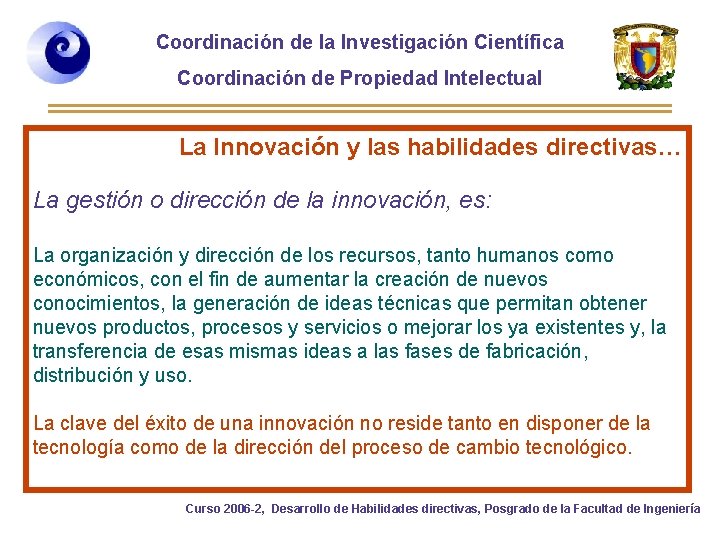 Coordinación de la Investigación Científica

Coordinación de Propiedad Intelectual

La Innovación y las habilidades directivas…

La gestión o dirección de la innovación, es:

La organización y dirección de los recursos, tanto humanos como económicos, con el fin de aumentar la creación de nuevos conocimientos, la generación de ideas técnicas que permitan obtener nuevos productos, procesos y servicios o mejorar los ya existentes y, la transferencia de esas mismas ideas a las fases de fabricación, distribución y uso.

La clave del éxito de una innovación no reside tanto en disponer de la tecnología como de la dirección del proceso de cambio tecnológico.

Curso 2006-2, Desarrollo de Habilidades directivas, Posgrado de la Facultad de Ingeniería